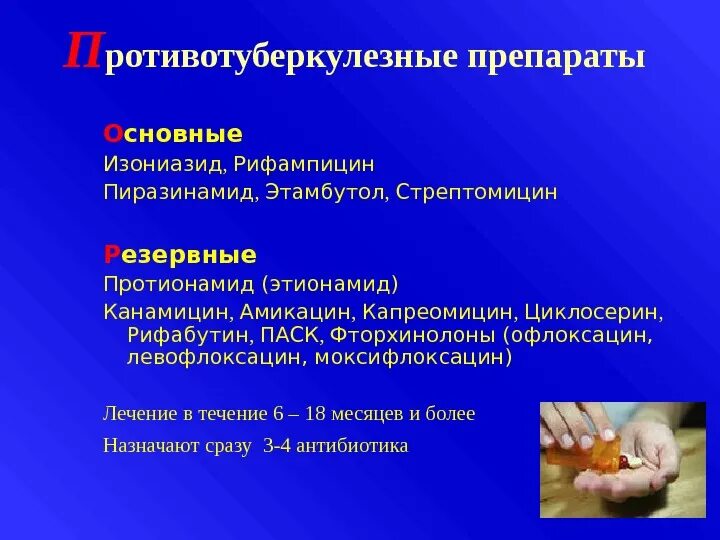 Противотуберкулезные препараты

Основные
Изониазид, Рифампицин
Пиразинамид, Этамбутол, Стрептомицин

Резервные
Протионамид (этионамид)
Канамицин, Амикацин, Капреомицин, Циклосерин, Рифабутин, ПАСК, Фторхинолоны (офлоксацин, левофлоксацин, моксифлоксацин)

Лечение в течение 6 – 18 месяцев и более
Назначают сразу 3-4 антибиотика